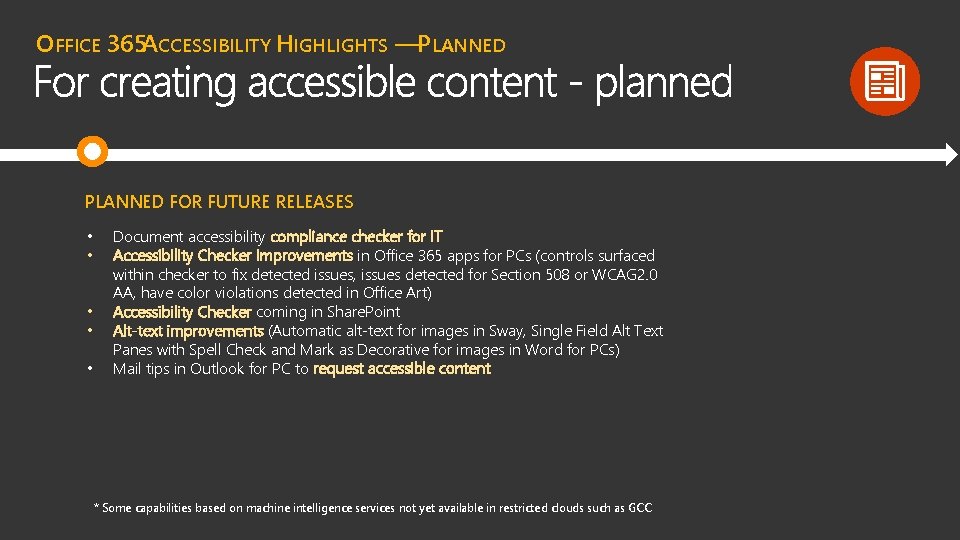 OFFICE 365 ACCESSIBILITY HIGHLIGHTS — PLANNED

For creating accessible content - planned

PLANNED FOR FUTURE RELEASES

• Document accessibility compliance checker for IT
• Accessibility Checker improvements in Office 365 apps for PCs (controls surfaced within checker to fix detected issues, issues detected for Section 508 or WCAG2.0 AA, have color violations detected in Office Art)
• Accessibility Checker coming in SharePoint
• Alt-text improvements (Automatic alt-text for images in Sway, Single Field Alt Text Panes with Spell Check and Mark as Decorative for images in Word for PCs)
• Mail tips in Outlook for PC to request accessible content

* Some capabilities based on machine intelligence services not yet available in restricted clouds such as GCC